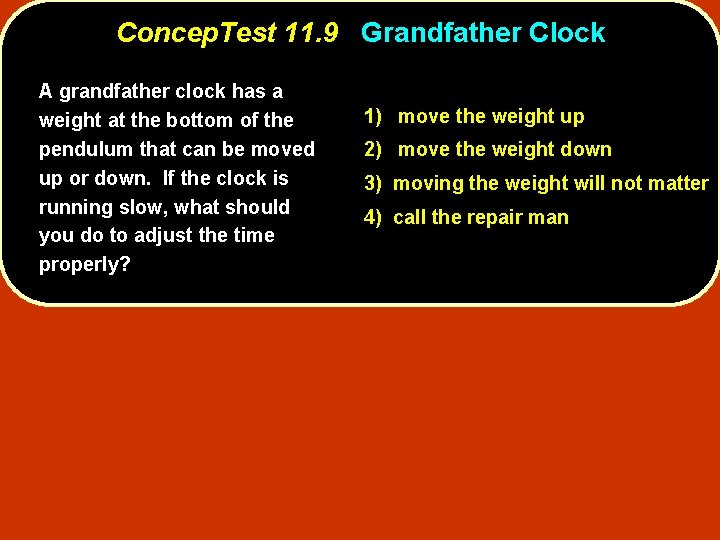 ConcepTest 11.9 Grandfather Clock

A grandfather clock has a weight at the bottom of the pendulum that can be moved up or down. If the clock is running slow, what should you do to adjust the time properly?

1) move the weight up
2) move the weight down
3) moving the weight will not matter
4) call the repair man